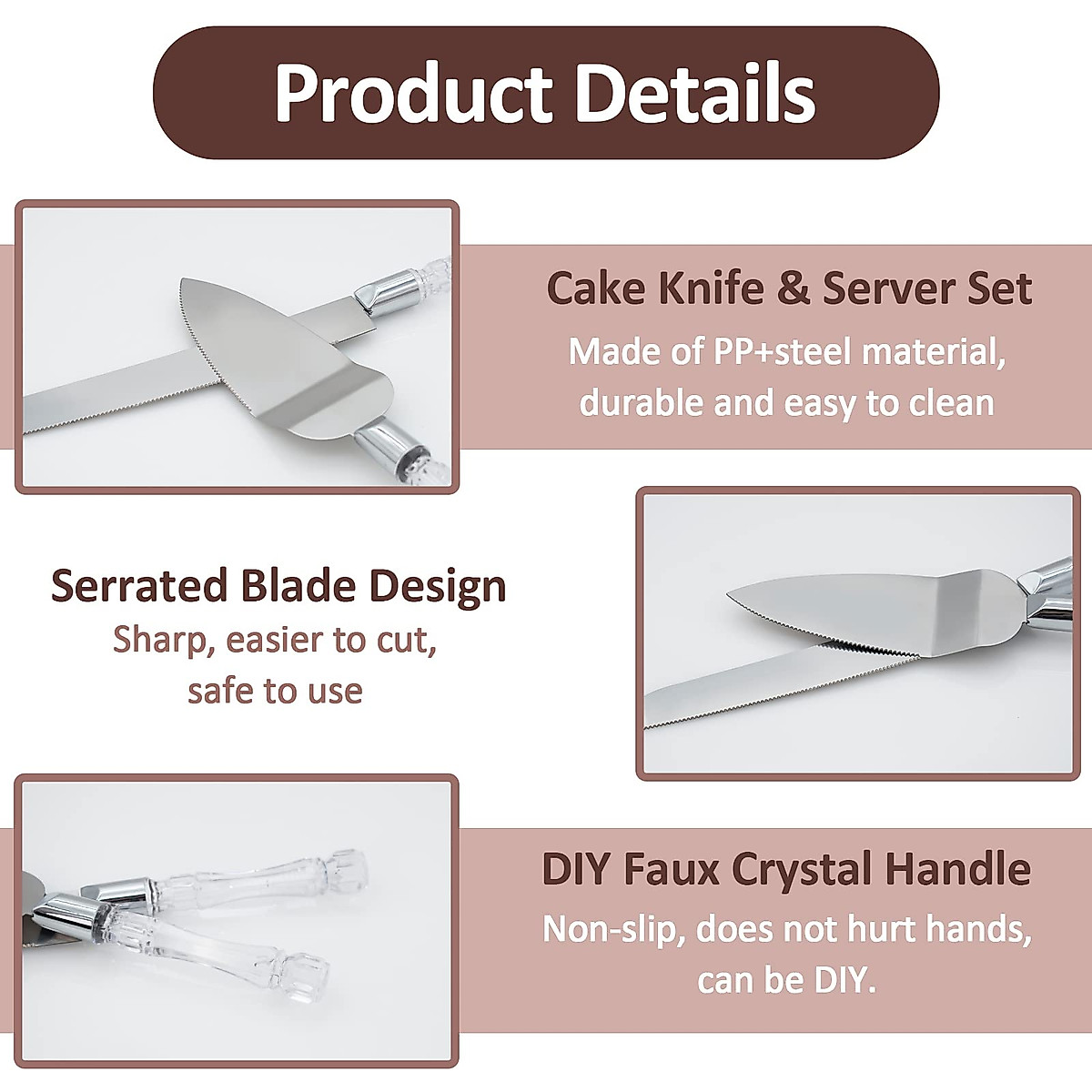 Product Details

Cake Knife & Server Set
Made of PP+steel material, durable and easy to clean

Serrated Blade Design
Sharp, easier to cut, safe to use

DIY Faux Crystal Handle
Non-slip, does not hurt hands, can be DIY.